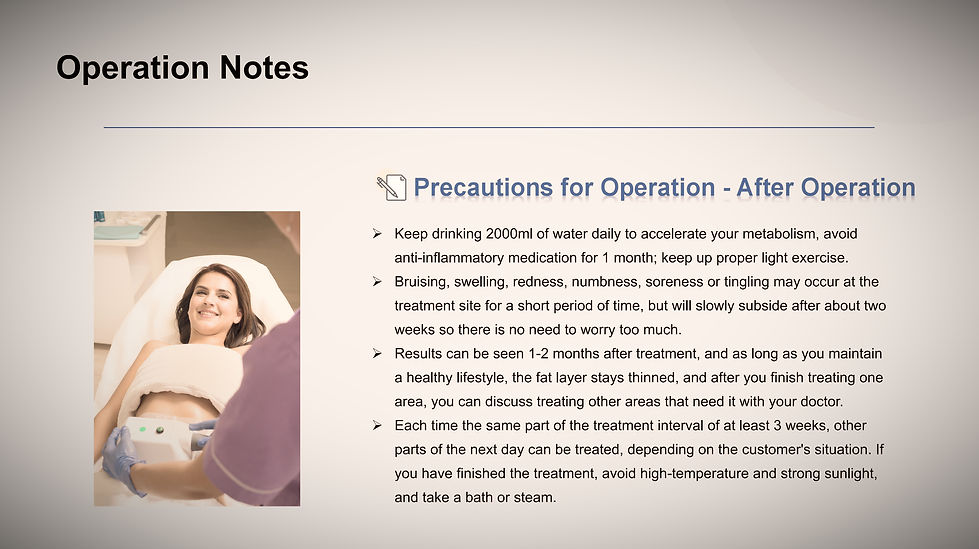 Operation Notes

Precautions for Operation - After Operation

➢ Keep drinking 2000ml of water daily to accelerate your metabolism, avoid anti-inflammatory medication for 1 month; keep up proper light exercise.
➢ Bruising, swelling, redness, numbness, soreness or tingling may occur at the treatment site for a short period of time, but will slowly subside after about two weeks so there is no need to worry too much.
➢ Results can be seen 1-2 months after treatment, and as long as you maintain a healthy lifestyle, the fat layer stays thinned, and after you finish treating one area, you can discuss treating other areas that need it with your doctor.
➢ Each time the same part of the treatment interval of at least 3 weeks, other parts of the next day can be treated, depending on the customer's situation. If you have finished the treatment, avoid high-temperature and strong sunlight, and take a bath or steam.